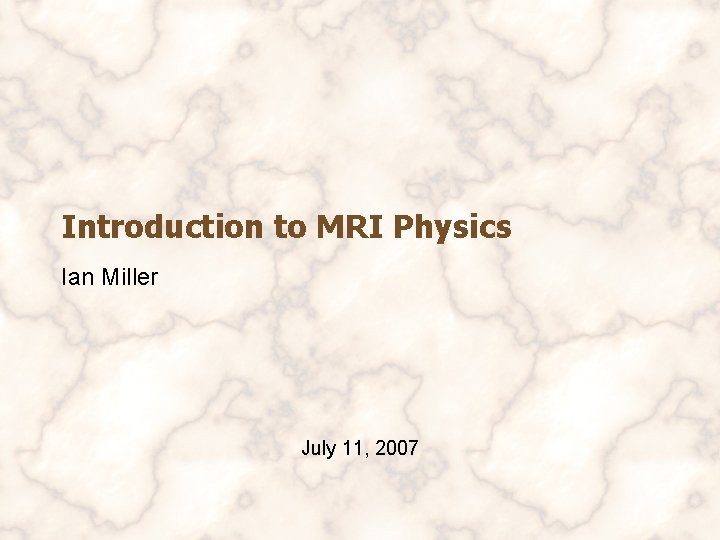 Introduction to MRI Physics

Ian Miller

July 11, 2007